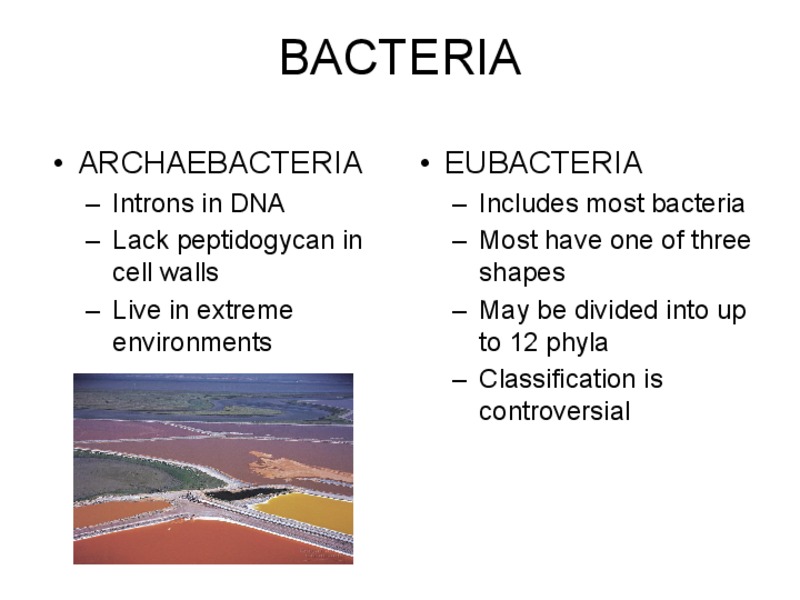 BACTERIA

• ARCHAEBACTERIA
– Introns in DNA
– Lack peptidogycan in cell walls
– Live in extreme environments

• EUBACTERIA
– Includes most bacteria
– Most have one of three shapes
– May be divided into up to 12 phyla
– Classification is controversial